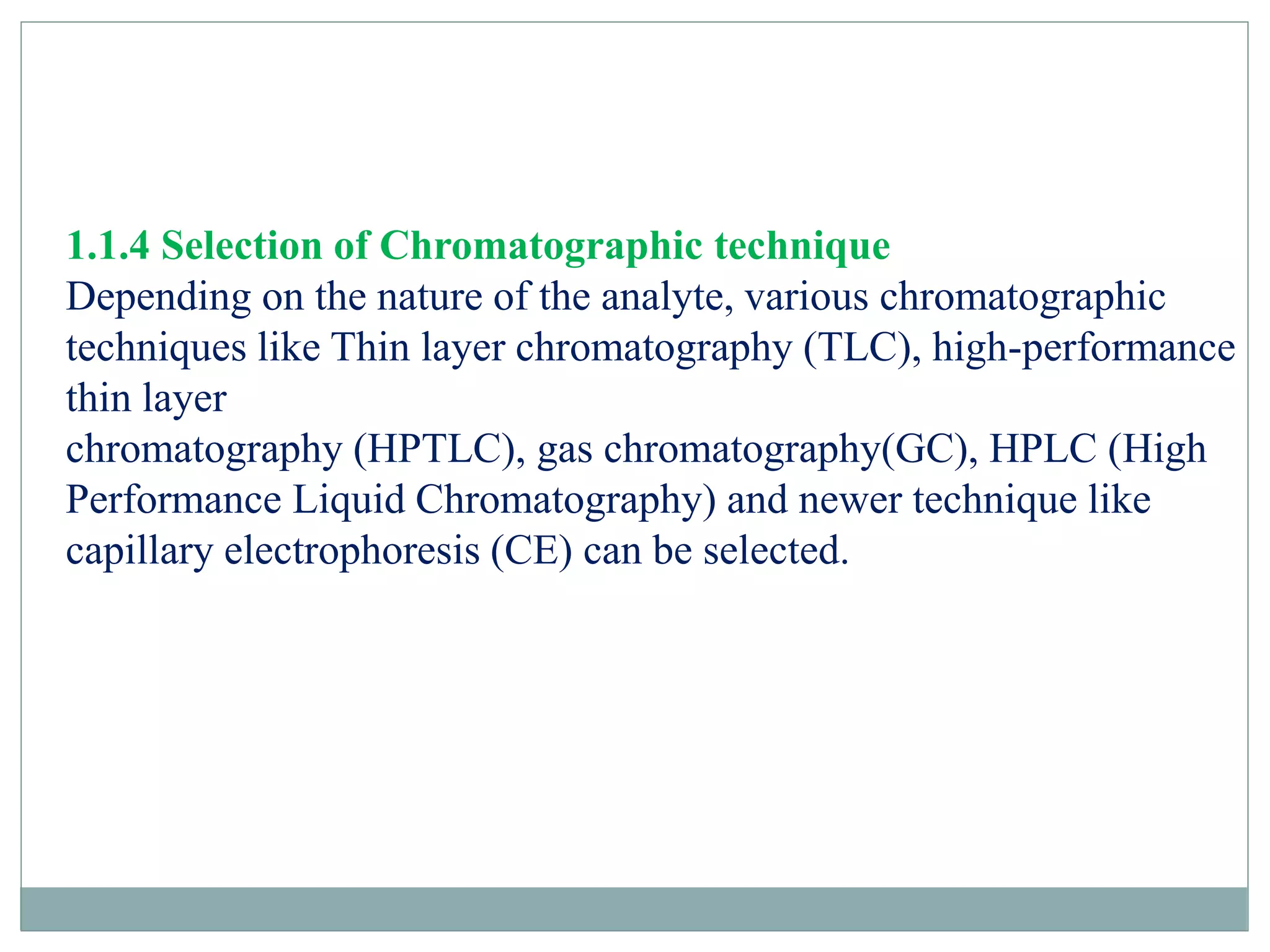 1.1.4 Selection of Chromatographic technique

Depending on the nature of the analyte, various chromatographic techniques like Thin layer chromatography (TLC), high-performance thin layer

chromatography (HPTLC), gas chromatography(GC), HPLC (High Performance Liquid Chromatography) and newer technique like capillary electrophoresis (CE) can be selected.